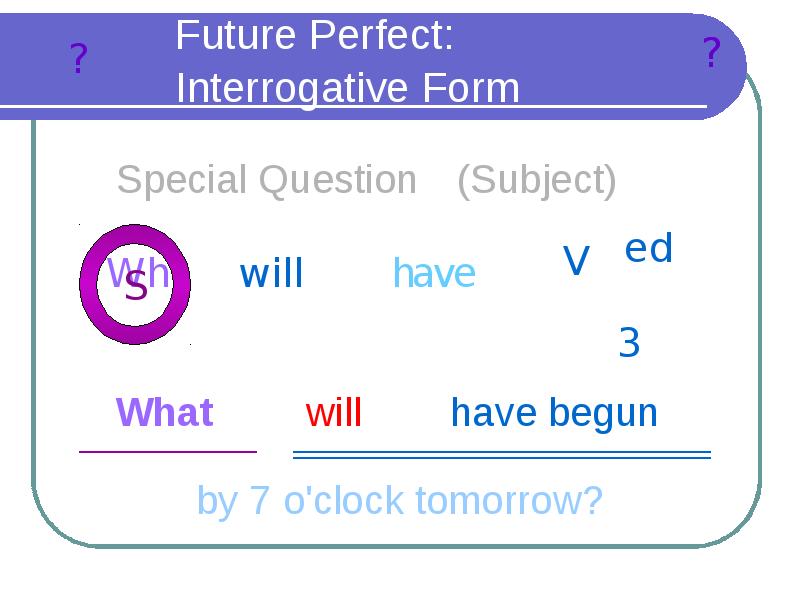 ? Future Perfect: Interrogative Form ?

Special Question (Subject)

Wh S will have V ed 3

What will have begun

by 7 o'clock tomorrow?